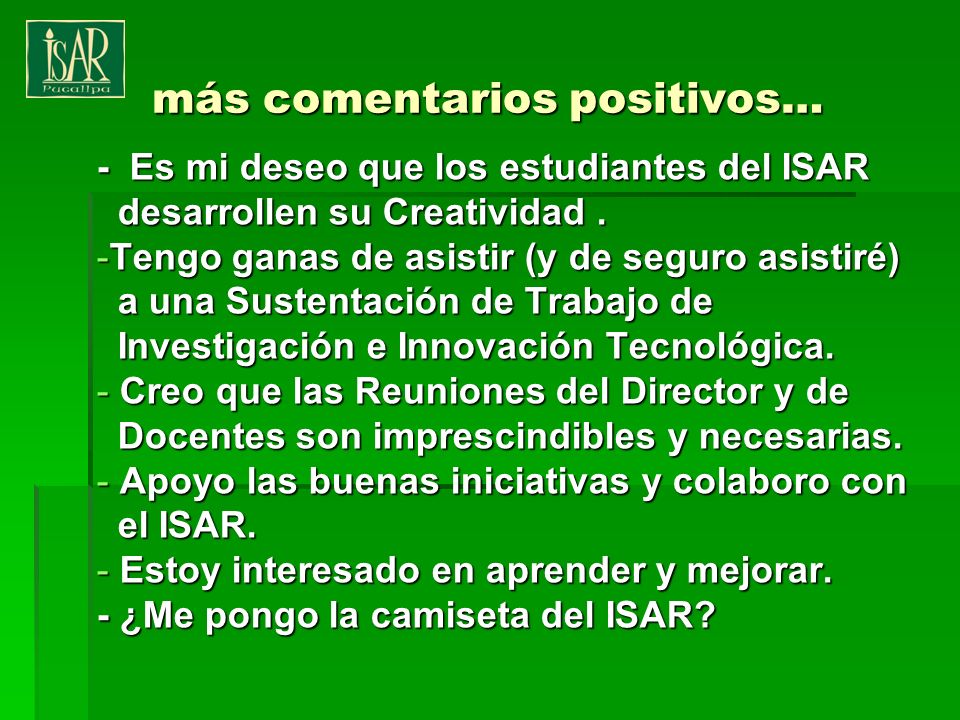 ISAR
Pucallpa

más comentarios positivos…

- Es mi deseo que los estudiantes del ISAR desarrollen su Creatividad .
-Tengo ganas de asistir (y de seguro asistiré) a una Sustentación de Trabajo de Investigación e Innovación Tecnológica.
- Creo que las Reuniones del Director y de Docentes son imprescindibles y necesarias.
- Apoyo las buenas iniciativas y colaboro con el ISAR.
- Estoy interesado en aprender y mejorar.
- ¿Me pongo la camiseta del ISAR?